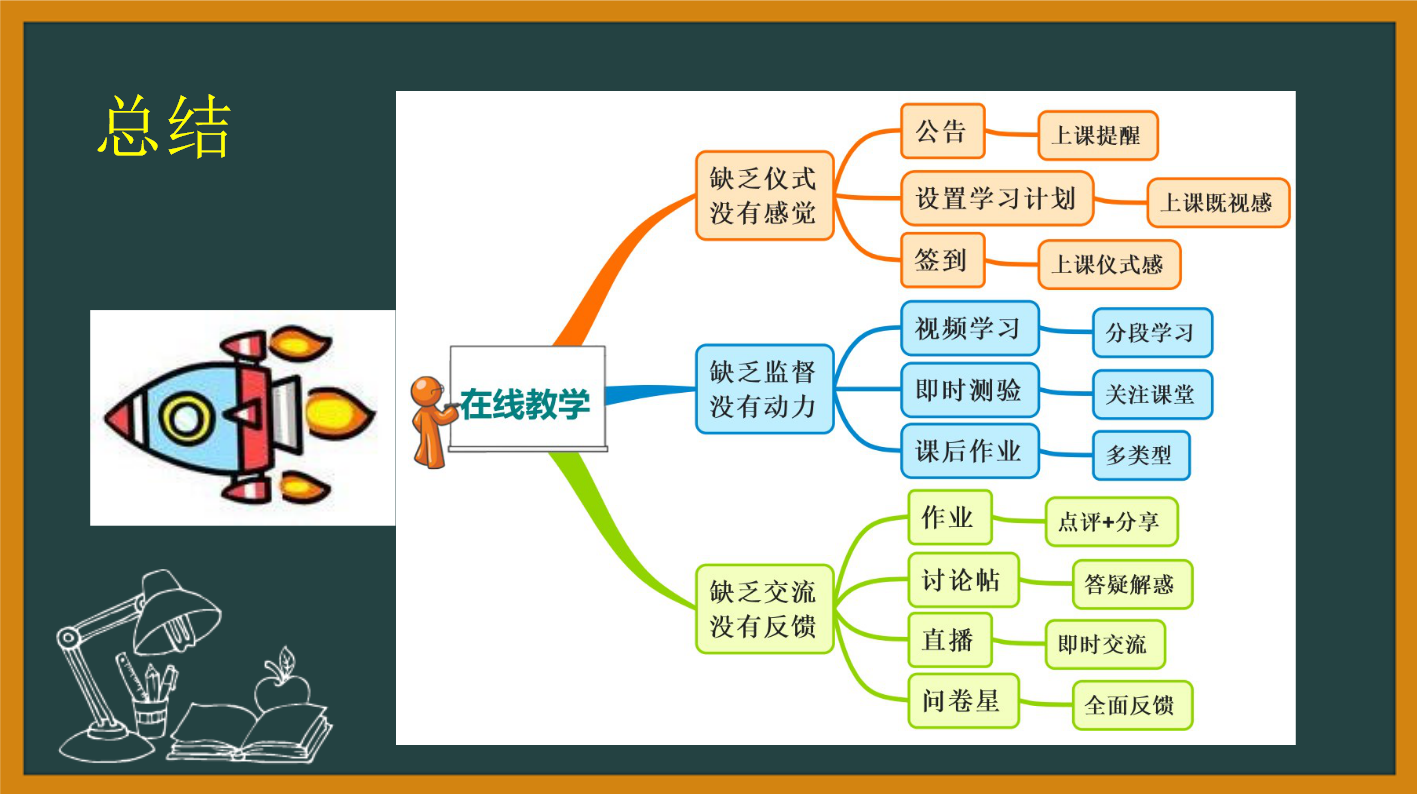 总结

在线教学

缺乏仪式
没有感觉

公告
上课提醒

设置学习计划
上课既视感

签到
上课仪式感

缺乏监督
没有动力

视频学习
分段学习

即时测验
关注课堂

课后作业
多类型

缺乏交流
没有反馈

作业
点评+分享

讨论帖
答疑解惑

直播
即时交流

问卷星
全面反馈